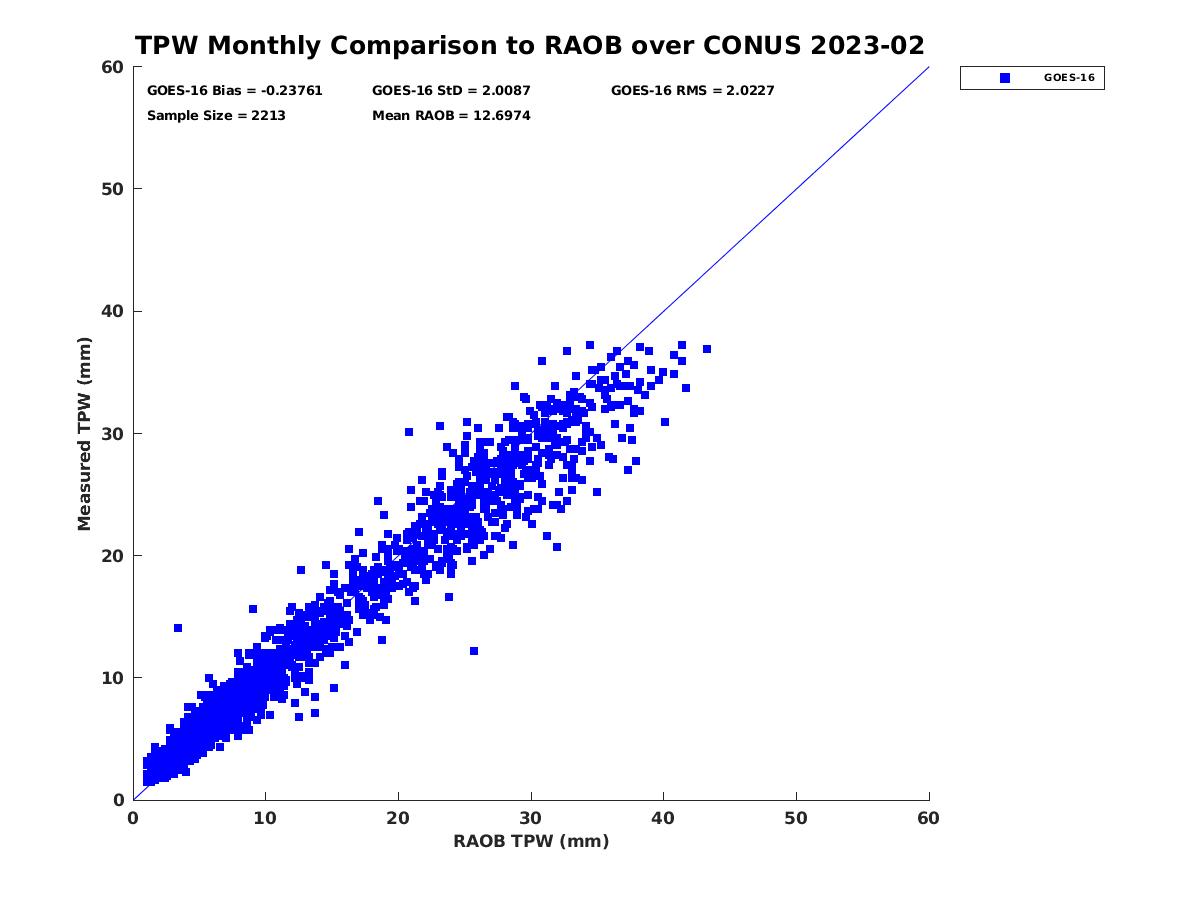 TPW Monthly Comparison to RAOB over CONUS 2023-02

GOES-16 Bias = -0.23761
GOES-16 StD = 2.0087
GOES-16 RMS = 2.0227
Sample Size = 2213
Mean RAOB = 12.6974

GOES-16

Measured TPW (mm)

60
50
40
30
20
10
0

0
10
20
30
40
50
60

RAOB TPW (mm)